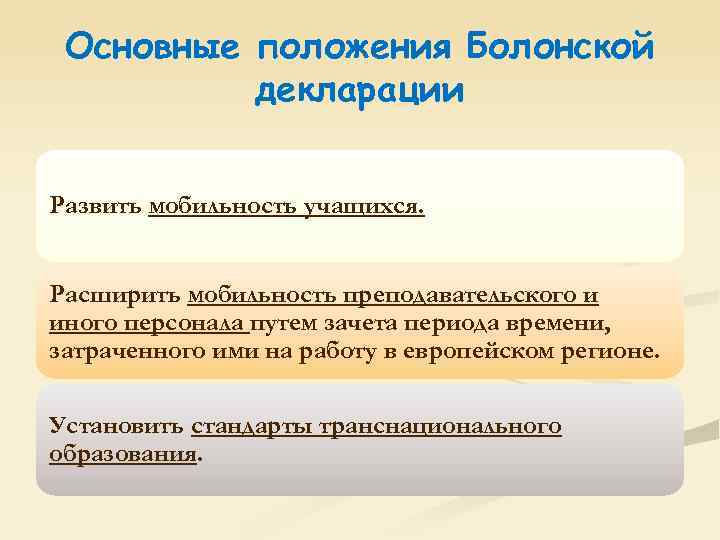 Основные положения Болонской декларации

Развить мобильность учащихся.

Расширить мобильность преподавательского и иного персонала путем зачета периода времени, затраченного ими на работу в европейском регионе.

Установить стандарты транснационального образования.